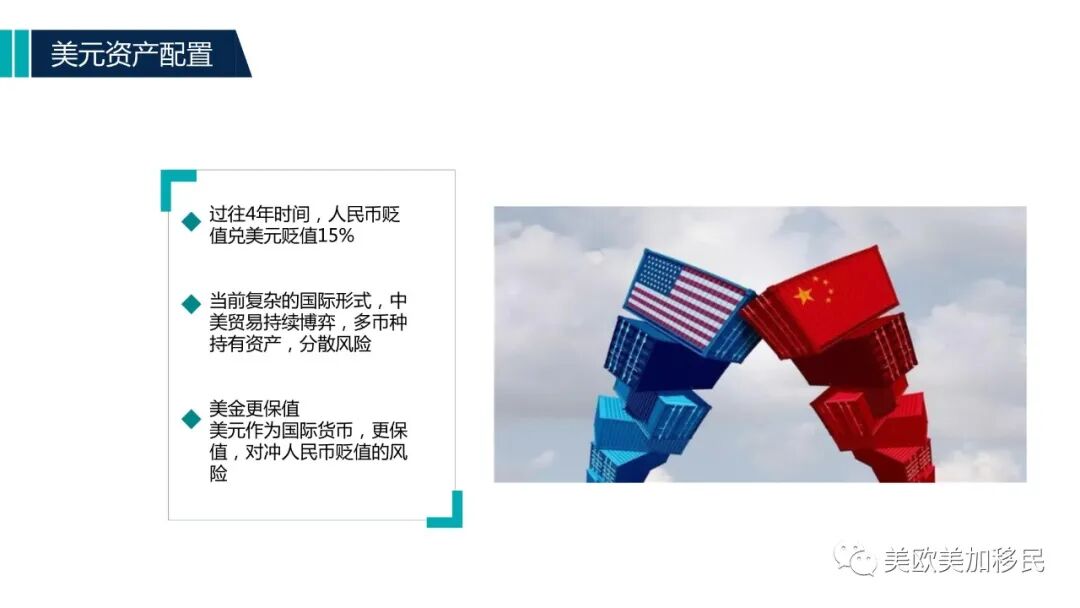 美元资产配置

过往4年时间，人民币贬值兑美元贬值15%

当前复杂的国际形式，中美贸易持续博弈，多币种持有资产，分散风险

美金更保值
美元作为国际货币，更保值，对冲人民币贬值的风险

美欧美加移民